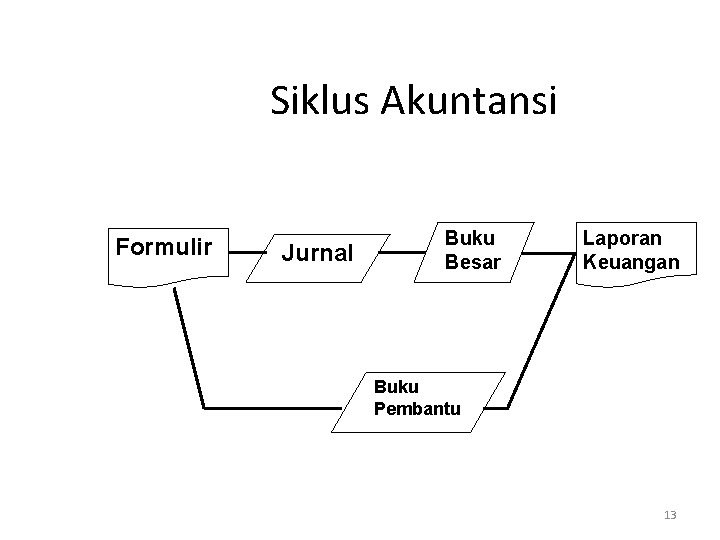 Siklus Akuntansi

Formulir

Jurnal

Buku Besar

Laporan Keuangan

Buku Pembantu

13